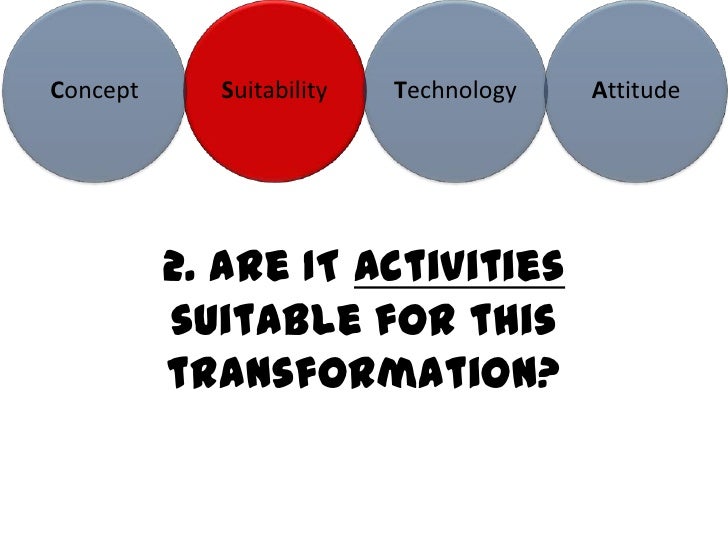 Concept

Suitability

Technology

Attitude

2. ARE IT ACTIVITIES SUITABLE FOR THIS TRANSFORMATION?